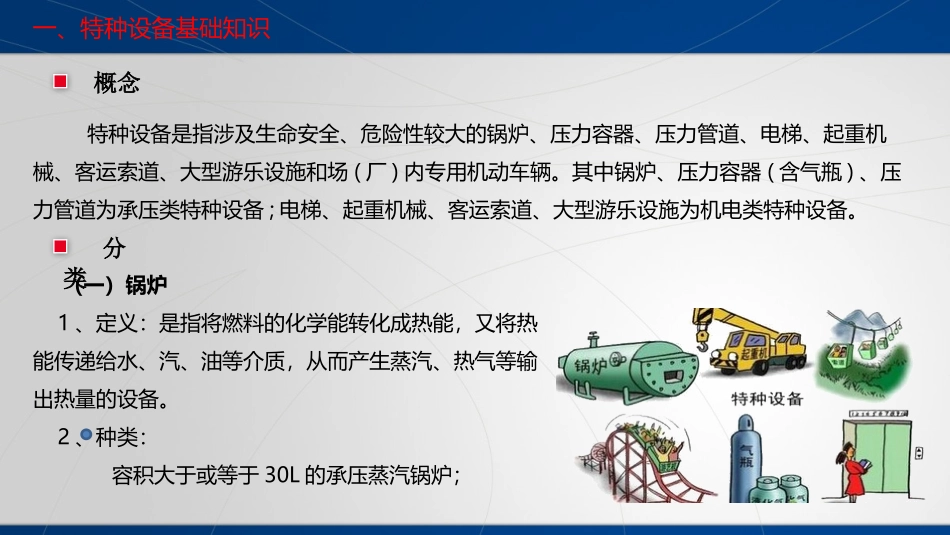 一、特种设备基础知识

概念

特种设备是指涉及生命安全、危险性较大的锅炉、压力容器、压力管道、电梯、起重机械、客运索道、大型游乐设施和场（厂）内专用机动车辆。其中锅炉、压力容器（含气瓶）、压力管道为承压类特种设备；电梯、起重机械、客运索道、大型游乐设施为机电类特种设备。

分类

（一）锅炉

1、定义：是指将燃料的化学能转化成热能，又将热能传递给水、汽、油等介质，从而产生蒸汽、热气等输出热量的设备。

2、种类：

容积大于或等于 30L 的承压蒸汽锅炉；

锅炉

起重机

特种设备

气瓶